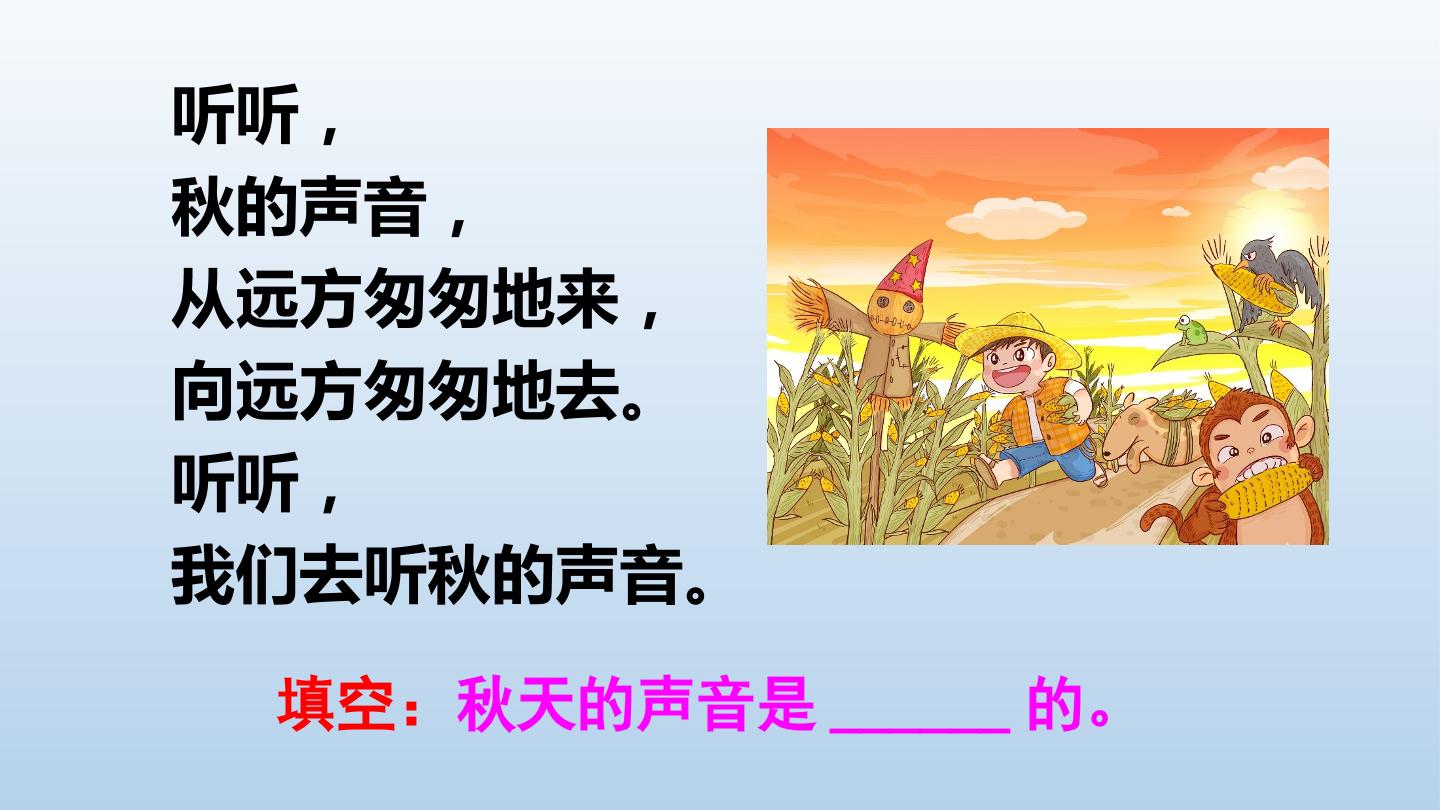 听听，
秋的声音，
从远方匆匆地来，
向远方匆匆地去。
听听，
我们去听秋的声音。

填空：秋天的声音是____的。